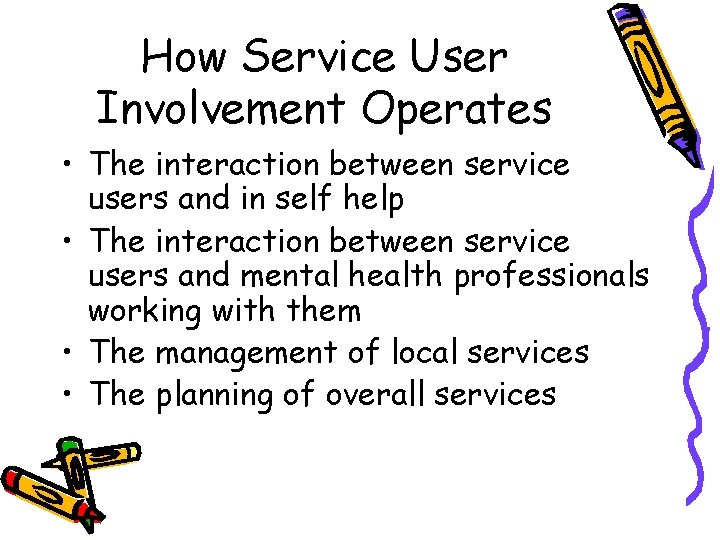 How Service User Involvement Operates

• The interaction between service users and in self help
• The interaction between service users and mental health professionals working with them
• The management of local services
• The planning of overall services